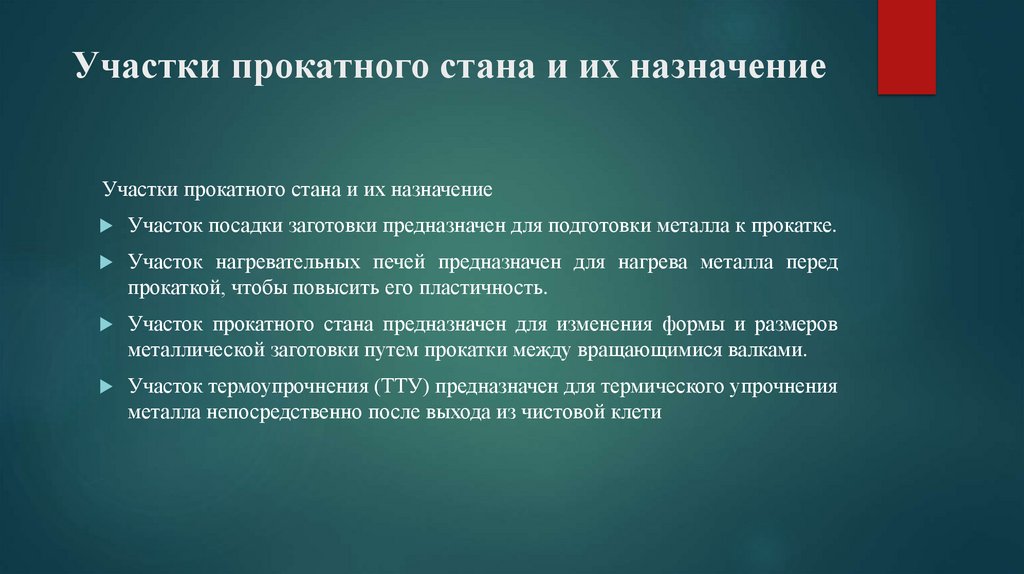 Участки прокатного стана и их назначение

Участки прокатного стана и их назначение

Участок посадки заготовки предназначен для подготовки металла к прокатке.

Участок нагревательных печей предназначен для нагрева металла перед прокаткой, чтобы повысить его пластичность.

Участок прокатного стана предназначен для изменения формы и размеров металлической заготовки путем прокатки между вращающимися валками.

Участок термоупрочнения (ТТУ) предназначен для термического упрочнения металла непосредственно после выхода из чистовой клети